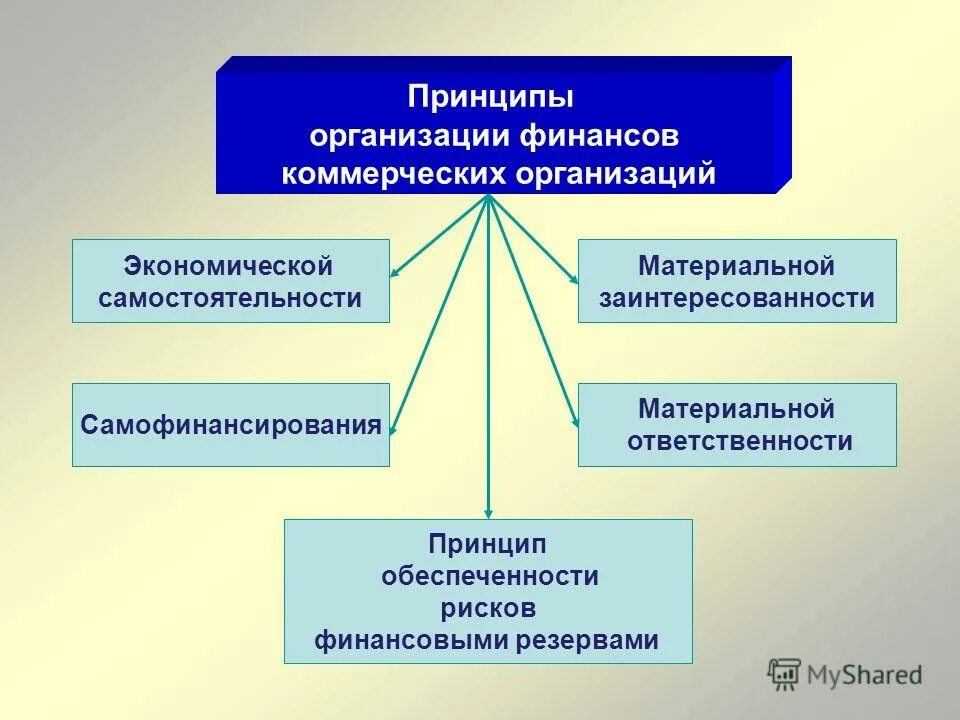 Принципы организации финансов коммерческих организаций

Экономической самостоятельности

Материальной заинтересованности

Самофинансирования

Материальной ответственности

Принцип обеспеченности рисков финансовыми резервами

MyShared